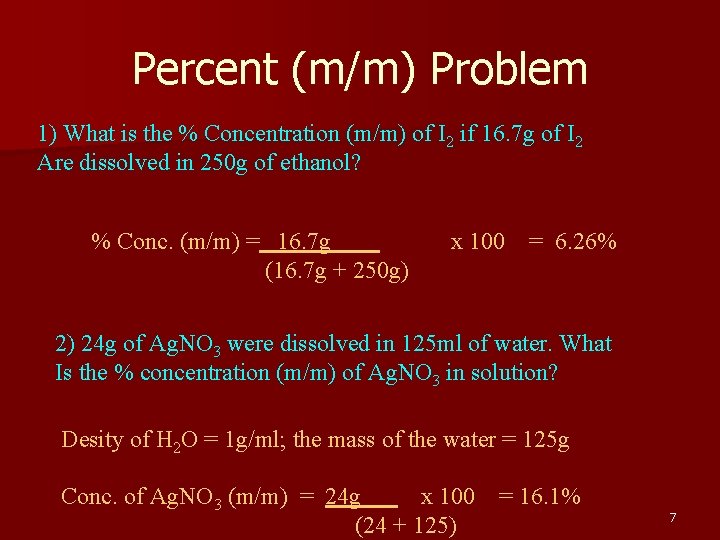 Percent (m/m) Problem

1) What is the % Concentration (m/m) of $I_2$ if 16.7g of $I_2$ Are dissolved in 250g of ethanol?

% Conc. (m/m) = $\frac{16.7g}{(16.7g + 250g)}$ x 100 = 6.26%

2) 24g of $AgNO_3$ were dissolved in 125ml of water. What Is the % concentration (m/m) of $AgNO_3$ in solution?

Desity of $H_2O$ = 1g/ml; the mass of the water = 125g

Conc. of $AgNO_3$ (m/m) = $\frac{24g}{(24 + 125)}$ x 100 = 16.1%

7